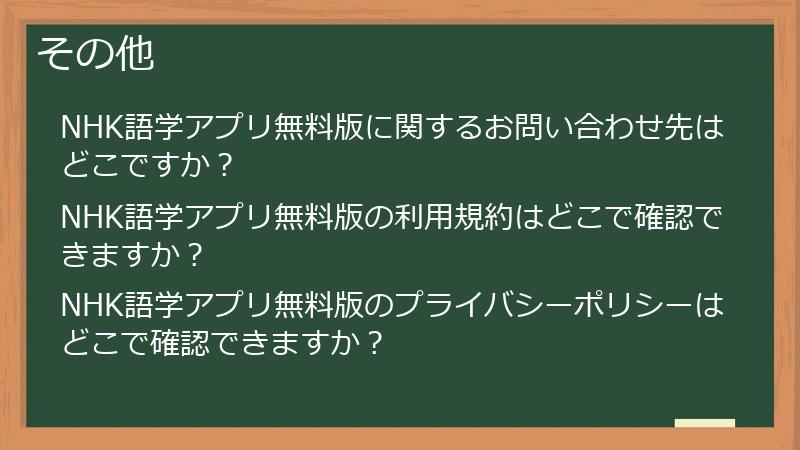 その他

NHK語学アプリ無料版に関するお問い合わせ先はどこですか？

NHK語学アプリ無料版の利用規約はどこで確認できますか？

NHK語学アプリ無料版のプライバシーポリシーはどこで確認できますか？